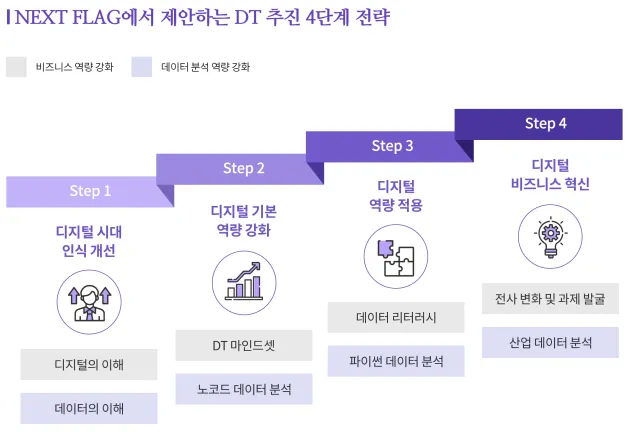 NEXT FLAG에서 제안하는 DT 추진 4단계 전략

비즈니스 역량 강화

데이터 분석 역량 강화

Step 1

디지털 시대 인식 개선

디지털의 이해

데이터의 이해

Step 2

디지털 기본 역량 강화

DT 마인드셋

노코드 데이터 분석

Step 3

디지털 역량 적용

데이터 리터러시

파이썬 데이터 분석

Step 4

디지털 비즈니스 혁신

전사 변화 및 과제 발굴

산업 데이터 분석